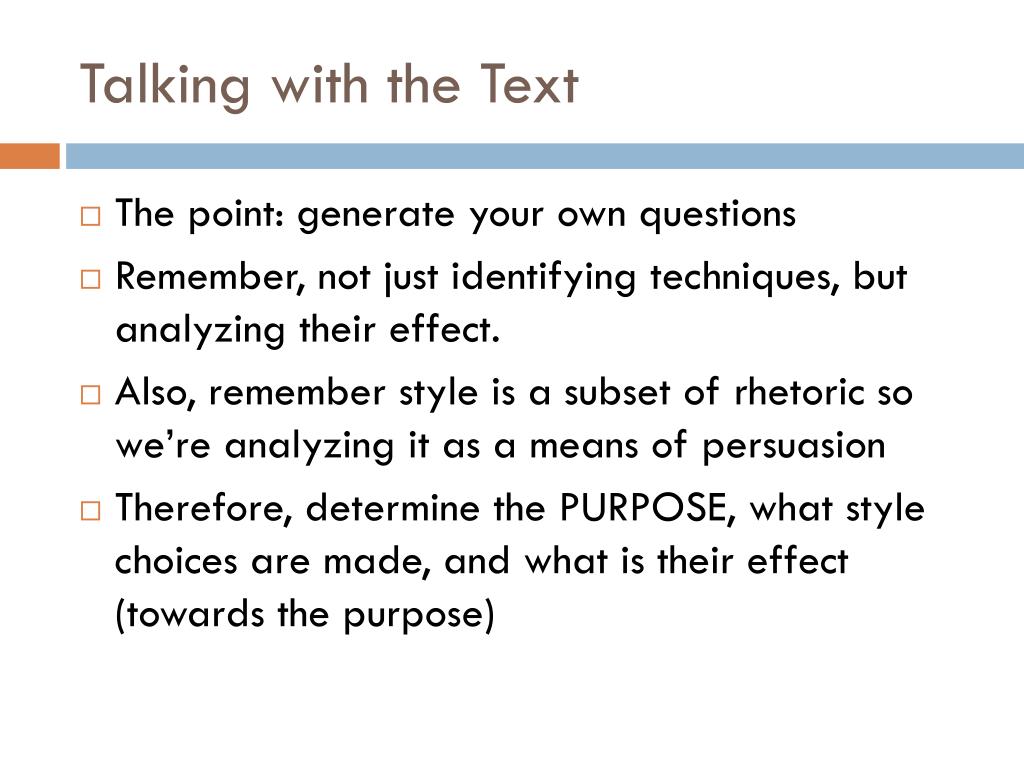 Talking with the Text

□ The point: generate your own questions

□ Remember, not just identifying techniques, but analyzing their effect.

□ Also, remember style is a subset of rhetoric so we're analyzing it as a means of persuasion

□ Therefore, determine the PURPOSE, what style choices are made, and what is their effect (towards the purpose)